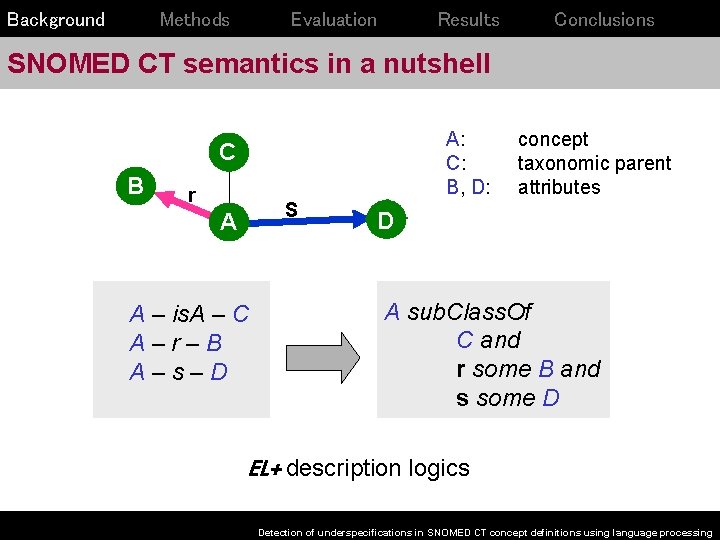 Background Methods Evaluation Results Conclusions

SNOMED CT semantics in a nutshell

C
B
r
A
s
D

A: concept
C: taxonomic parent
B, D: attributes

A – isA – C
A – r – B
A – s – D

A subClassOf
C and
r some B and
s some D

EL+ description logics

Detection of underspecifications in SNOMED CT concept definitions using language processing